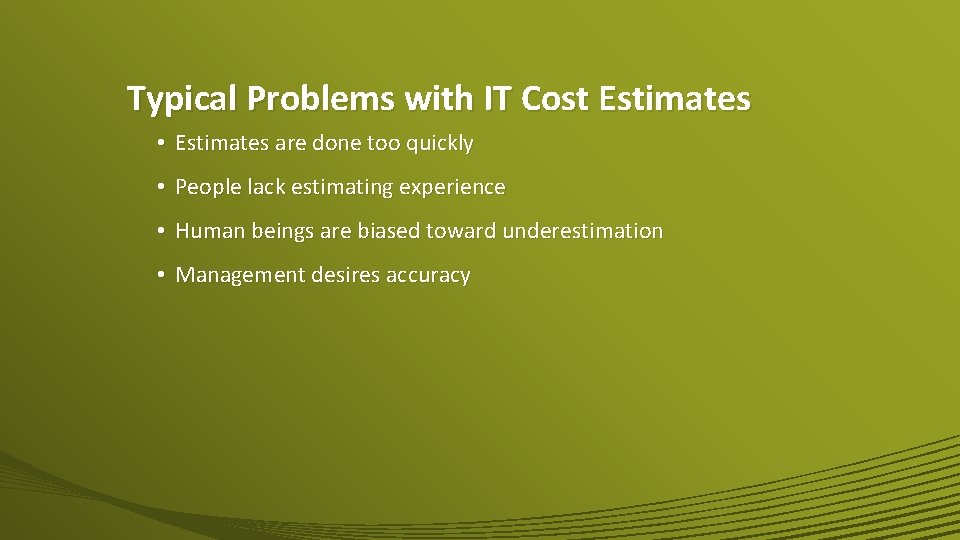 Typical Problems with IT Cost Estimates

• Estimates are done too quickly

• People lack estimating experience

• Human beings are biased toward underestimation

• Management desires accuracy